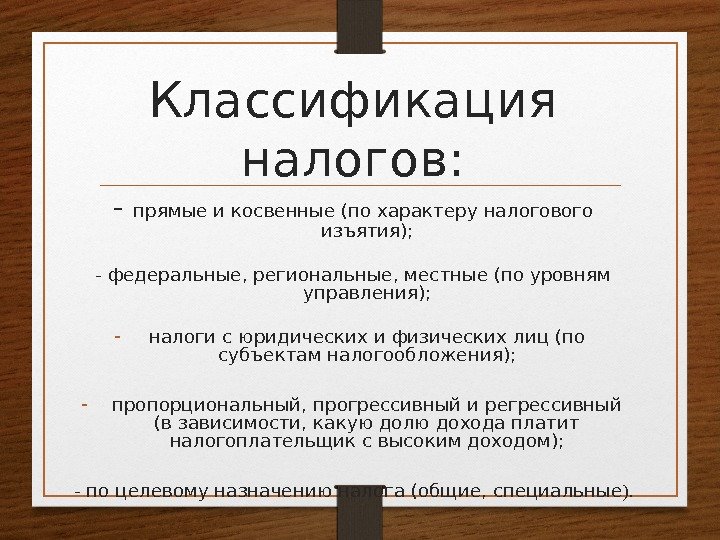 Классификация налогов:

- прямые и косвенные (по характеру налогового изъятия);

- федеральные, региональные, местные (по уровням управления);

- налоги с юридических и физических лиц (по субъектам налогообложения);

- пропорциональный, прогрессивный и регрессивный (в зависимости, какую долю дохода платит налогоплательщик с высоким доходом);

- по целевому назначению налога (общие, специальные).